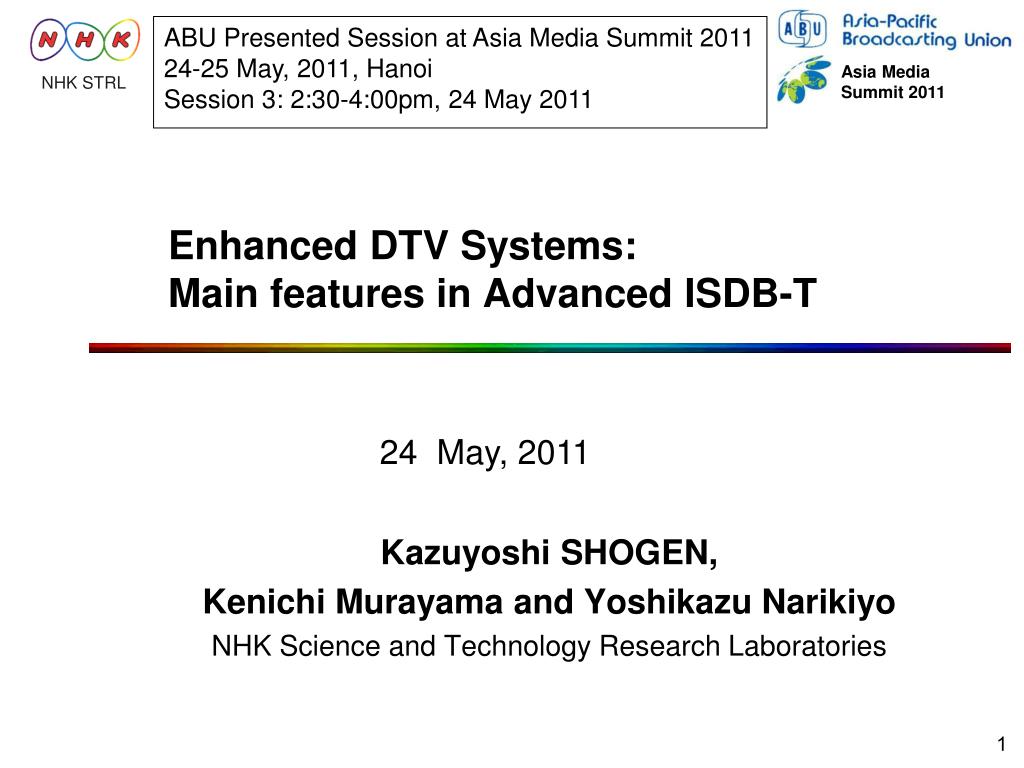 NHK

NHK STRL

ABU Presented Session at Asia Media Summit 2011
24-25 May, 2011, Hanoi
Session 3: 2:30-4:00pm, 24 May 2011

ABU Asia-Pacific Broadcasting Union

Asia Media Summit 2011

Enhanced DTV Systems:
Main features in Advanced ISDB-T

24 May, 2011

Kazuyoshi SHOGEN,
Kenichi Murayama and Yoshikazu Narikiyo
NHK Science and Technology Research Laboratories

1